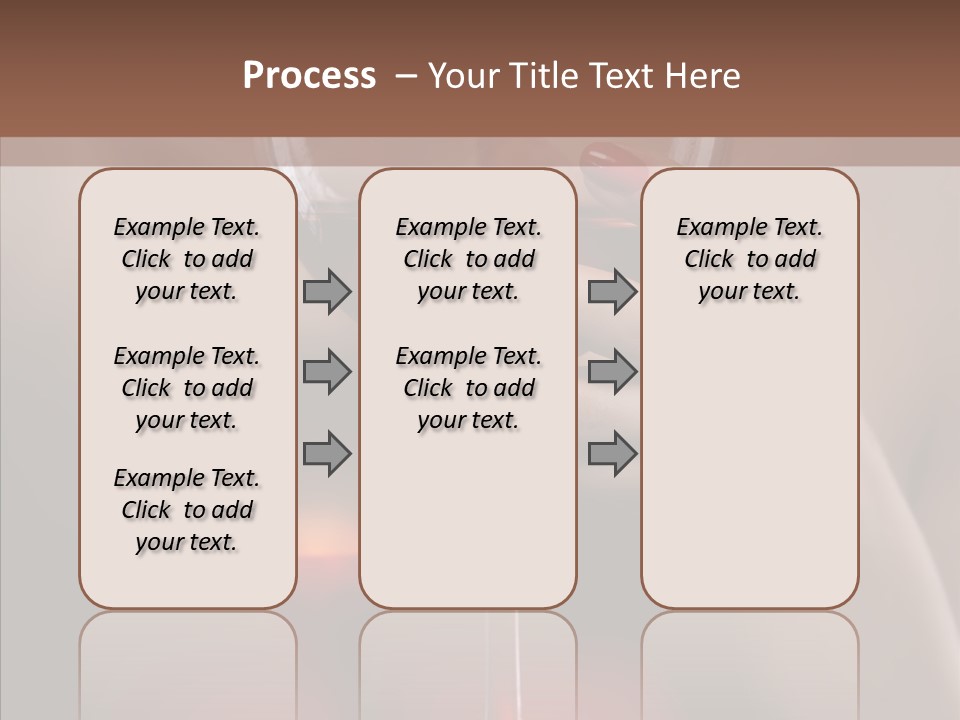 Process – Your Title Text Here

Example Text. Click to add your text.

Example Text. Click to add your text.

Example Text. Click to add your text.

Example Text. Click to add your text.

Example Text. Click to add your text.

Example Text. Click to add your text.